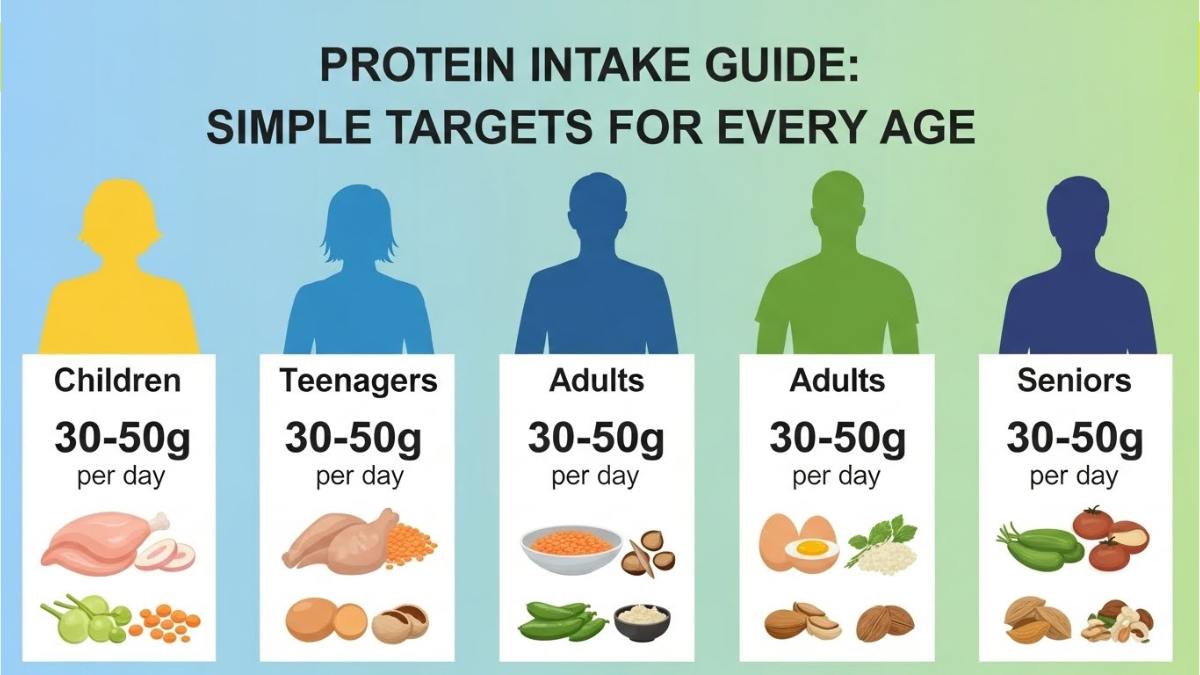 PROTEIN INTAKE GUIDE:
SIMPLE TARGETS FOR EVERY AGE

Children
30-50g
per day

Teenagers
30-50g
per day

Adults
30-50g
per day

Adults
30-50g
per day

Seniors
30-50g
per day